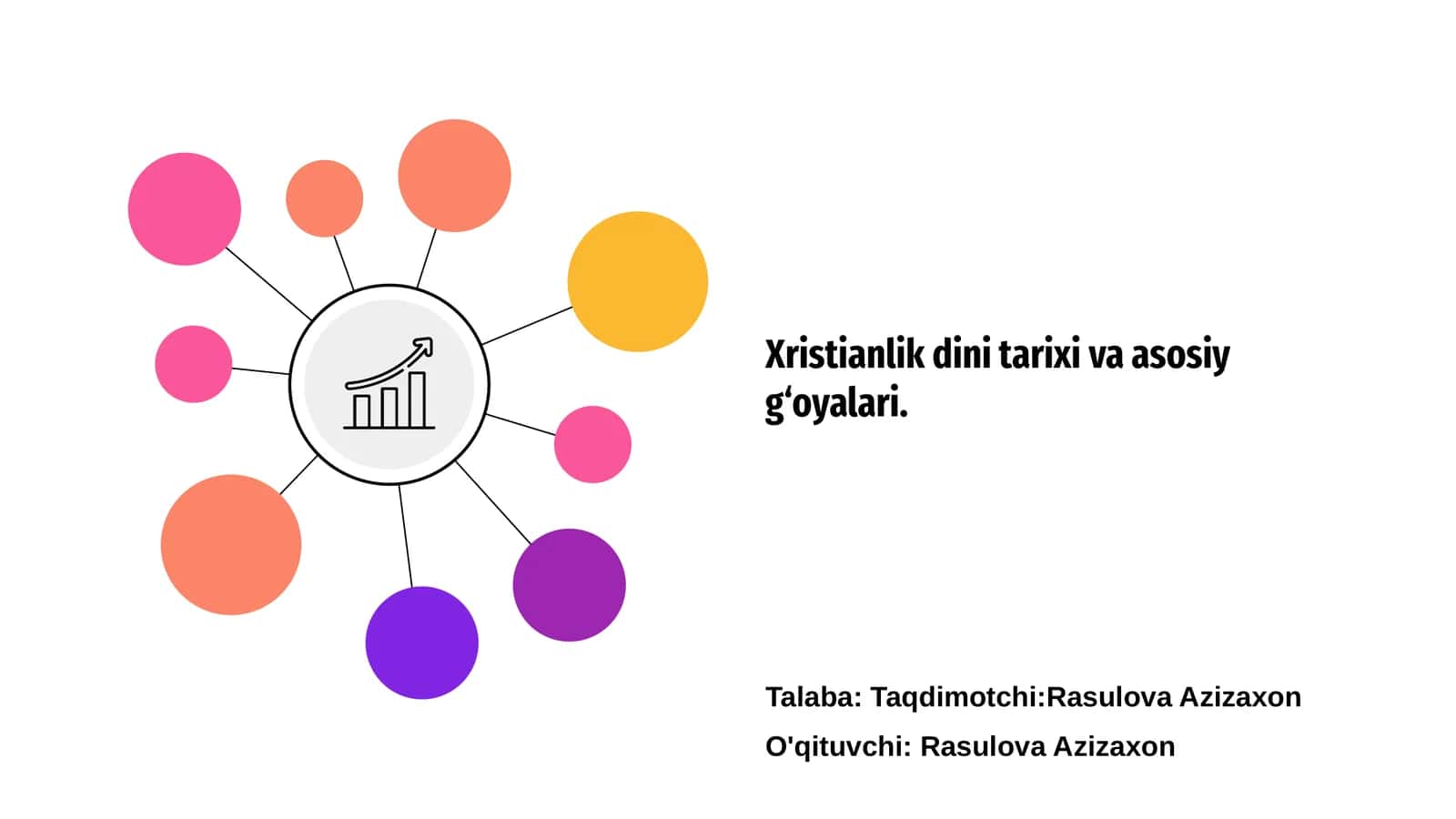 Xristianlik dini tarixi va asosiy g‘oyalari.

Talaba: Taqdimotchi:Rasulova Azizaxon

O'qituvchi: Rasulova Azizaxon